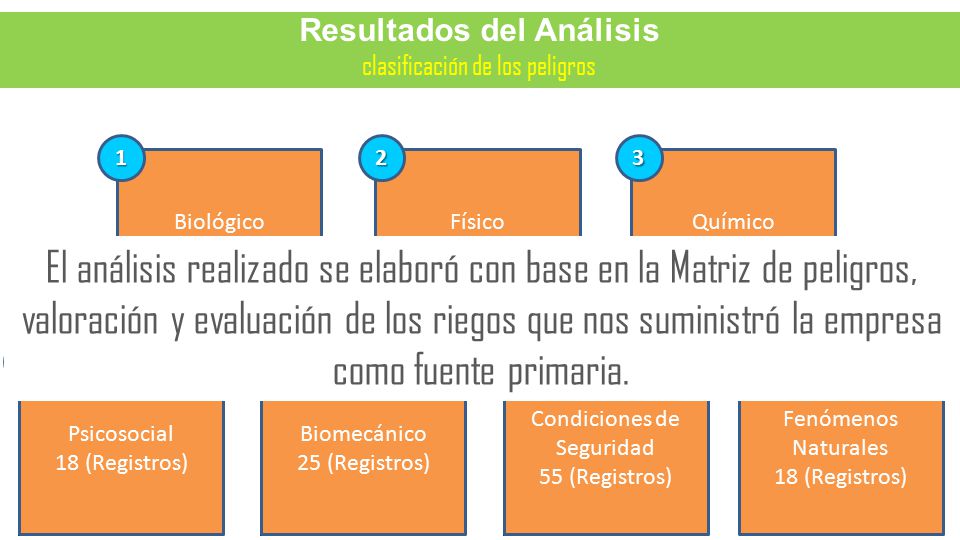 Resultados del Análisis
clasificación de los peligros

1
Biológico

2
Físico

3
Químico

El análisis realizado se elaboró con base en la Matriz de peligros, valoración y evaluación de los riegos que nos suministró la empresa como fuente primaria.

Psicosocial
18 (Registros)

Biomecánico
25 (Registros)

Condiciones de Seguridad
55 (Registros)

Fenómenos Naturales
18 (Registros)